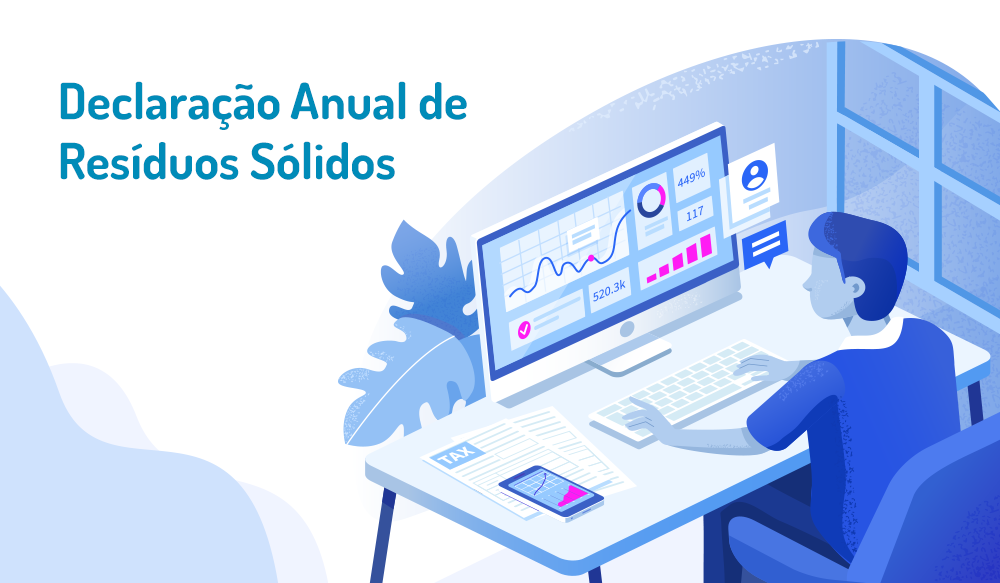 Declaração Anual de Resíduos Sólidos

449%

117

520.3k

TAX